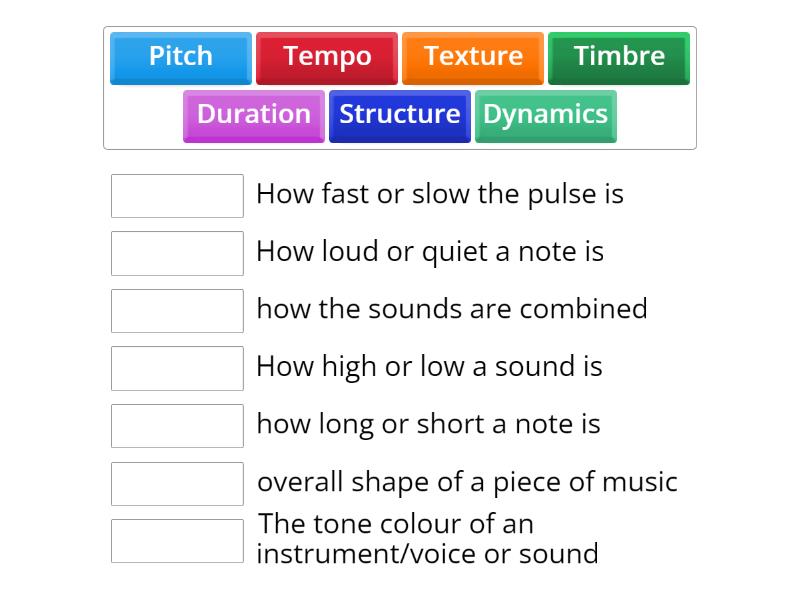 Pitch
Tempo
Texture
Timbre
Duration
Structure
Dynamics

How fast or slow the pulse is

How loud or quiet a note is

how the sounds are combined

How high or low a sound is

how long or short a note is

overall shape of a piece of music

The tone colour of an instrument/voice or sound